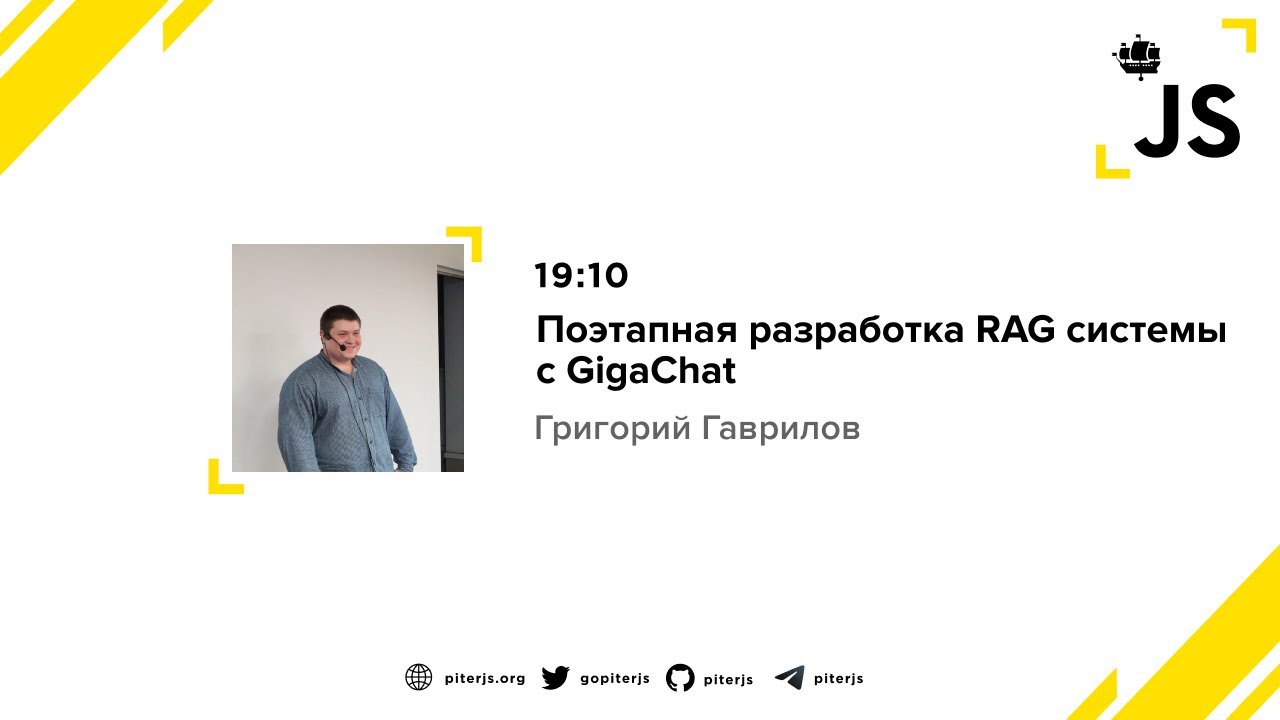 JS

19:10

Поэтапная разработка RAG системы с GigaChat

Григорий Гаврилов

piterjs.org gopiterjs piterjs piterjs